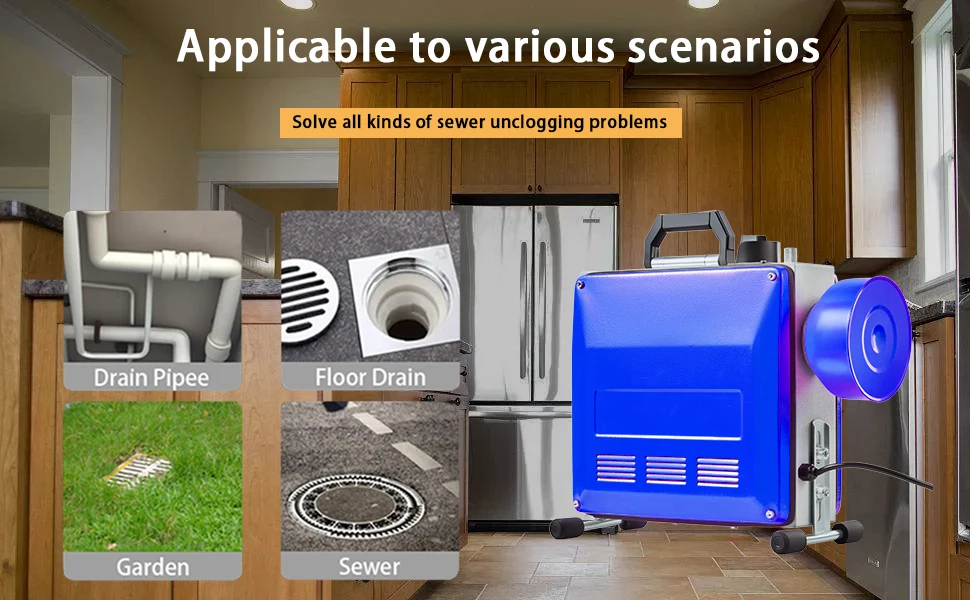 Applicable to various scenarios

Solve all kinds of sewer unclogging problems

Drain Pipee

Floor Drain

Garden

Sewer